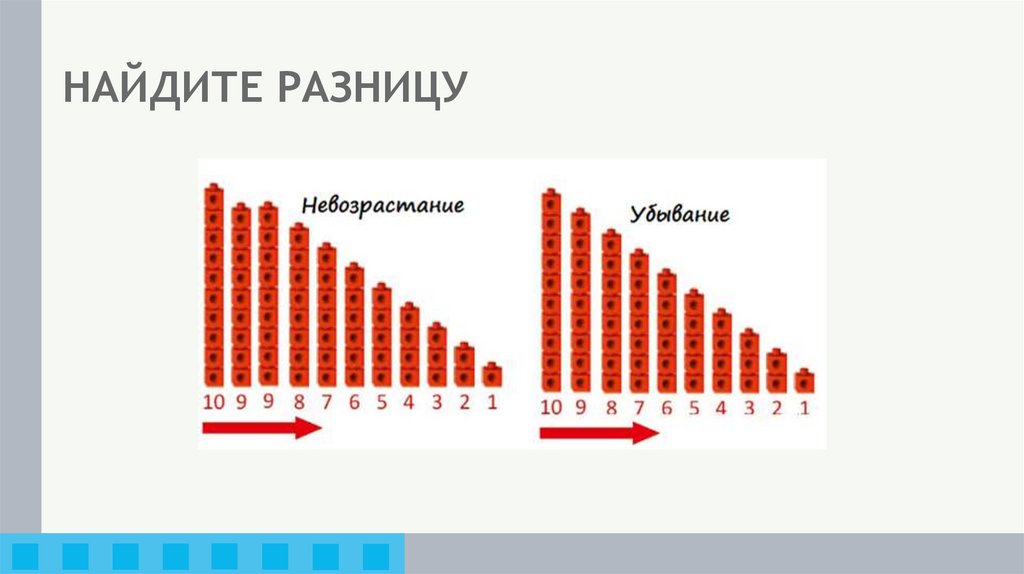 НАЙДИТЕ РАЗНИЦУ

Невозрастание

10 9 9 8 7 6 5 4 3 2 1

Убывание

10 9 8 7 6 5 4 3 2 1